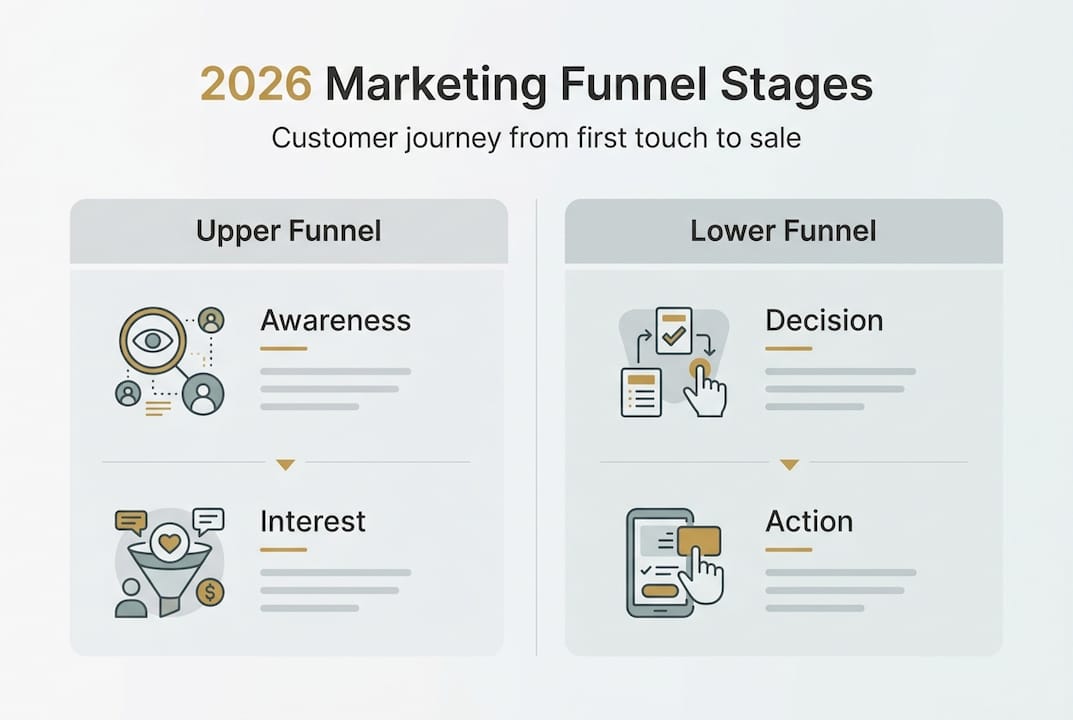 2026 Marketing Funnel Stages

Customer journey from first touch to sale

Upper Funnel

Awareness

Interest

Lower Funnel

Decision

Action